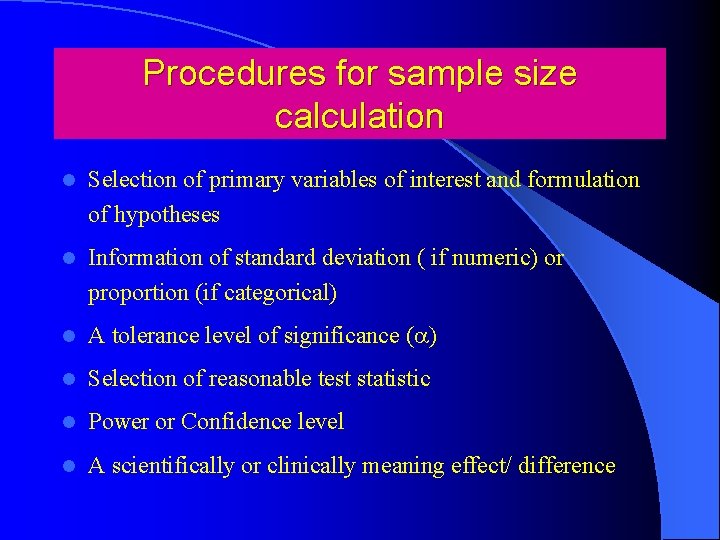 Procedures for sample size calculation

- Selection of primary variables of interest and formulation of hypotheses
- Information of standard deviation ( if numeric) or proportion (if categorical)
- A tolerance level of significance ($\alpha$)
- Selection of reasonable test statistic
- Power or Confidence level
- A scientifically or clinically meaning effect/ difference